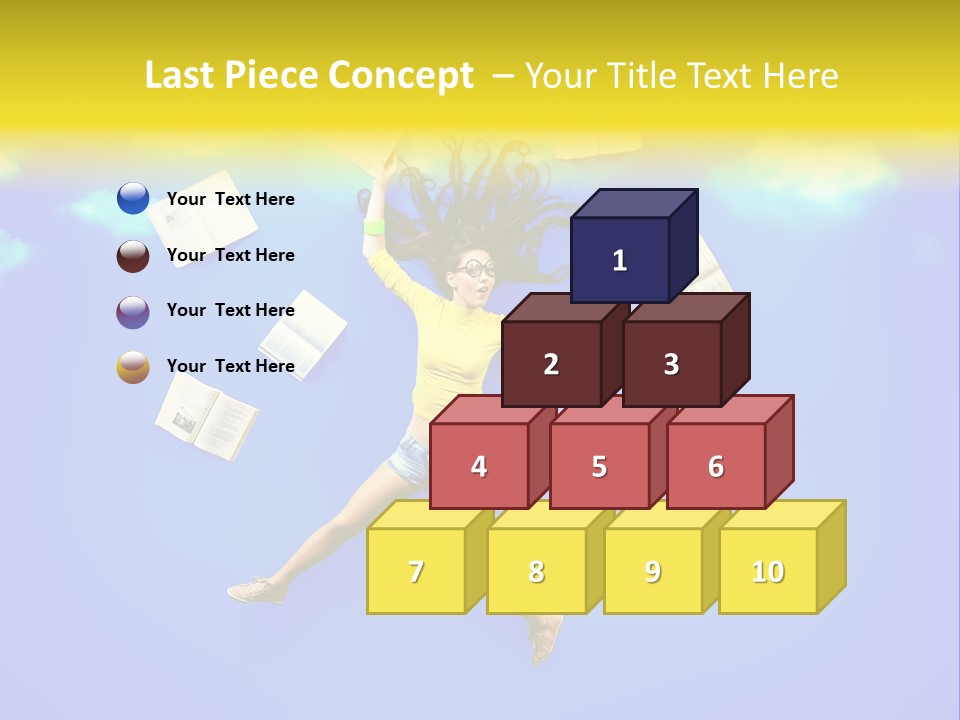 Last Piece Concept – Your Title Text Here

Your Text Here

Your Text Here

Your Text Here

Your Text Here

1

2

3

4

5

6

7

8

9

10